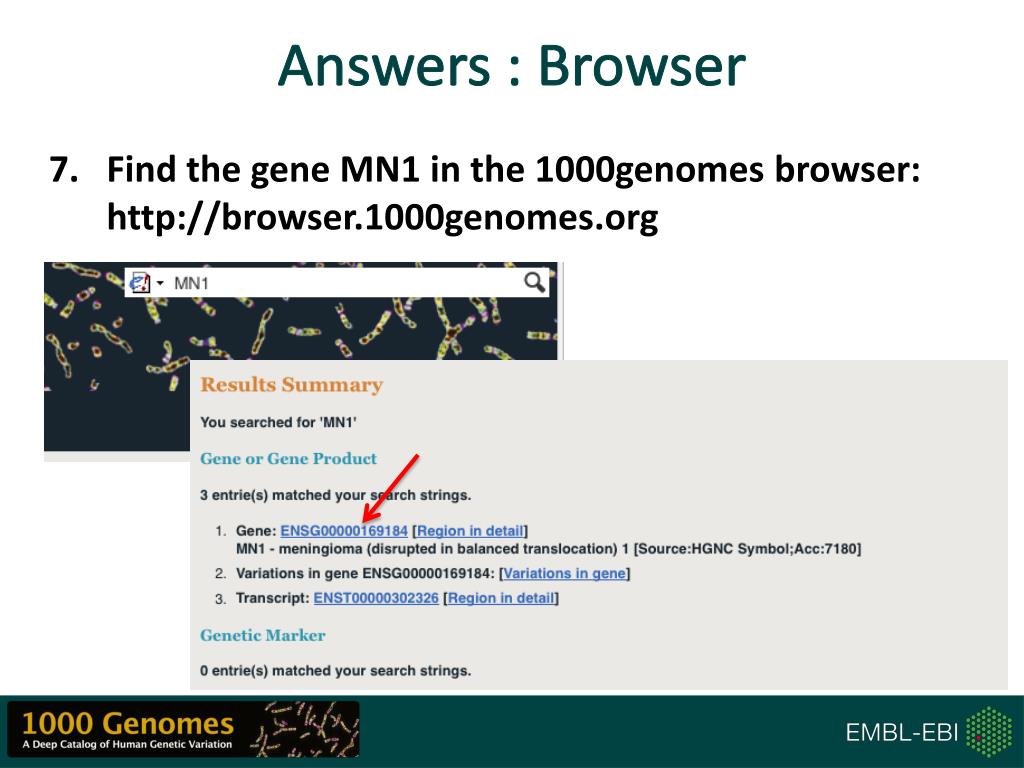 Answers : Browser

7. Find the gene MN1 in the 1000genomes browser: http://browser.1000genomes.org

MN1

Results Summary

You searched for 'MN1'

Gene or Gene Product

3 entrie(s) matched your search strings.

1. Gene: ENSG00000169184 [Region in detail]
MN1 - meningioma (disrupted in balanced translocation) 1 [Source:HGNC Symbol;Acc:7180]
2. Variations in gene ENSG00000169184: [Variations in gene]
3. Transcript: ENST00000302326 [Region in detail]

Genetic Marker

0 entrie(s) matched your search strings.

1000 Genomes
A Deep Catalog of Human Genetic Variation

EMBL-EBI